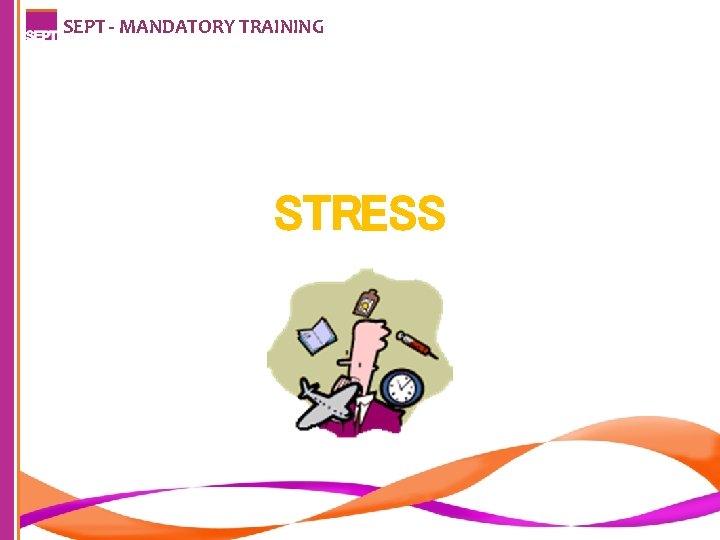 SEPT

SEPT - MANDATORY TRAINING

STRESS